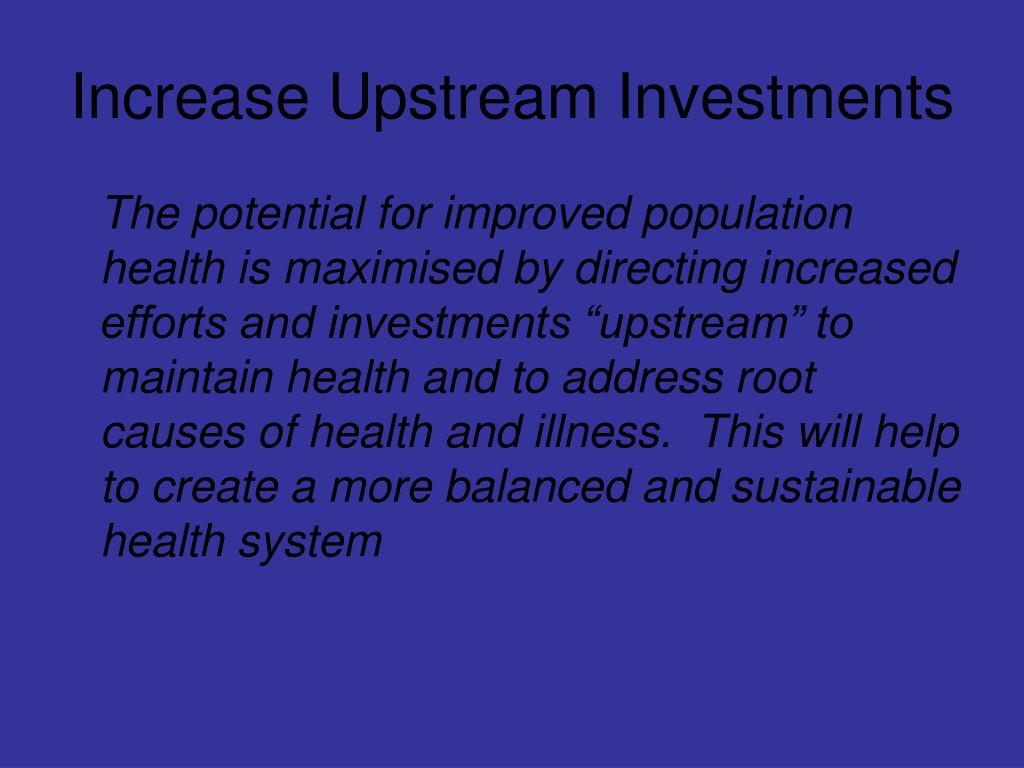 Increase Upstream Investments

The potential for improved population health is maximised by directing increased efforts and investments “upstream” to maintain health and to address root causes of health and illness. This will help to create a more balanced and sustainable health system